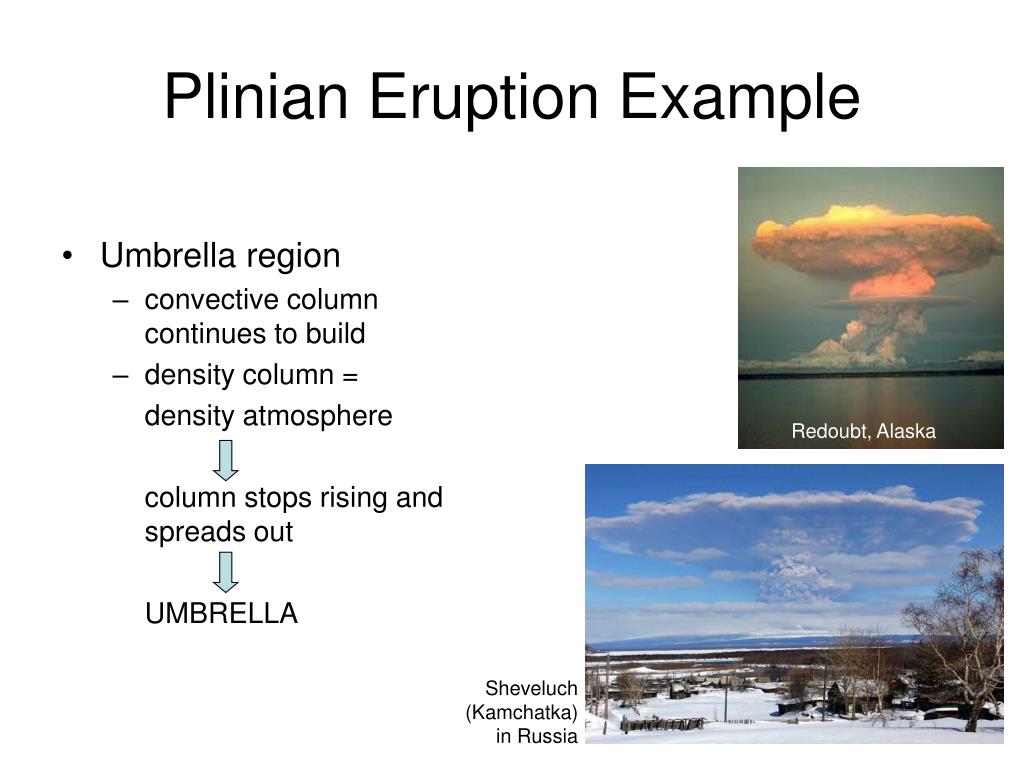 Plinian Eruption Example

• Umbrella region
– convective column continues to build
– density column =
density atmosphere

column stops rising and spreads out

UMBRELLA

Redoubt, Alaska

Sheveluch (Kamchatka) in Russia